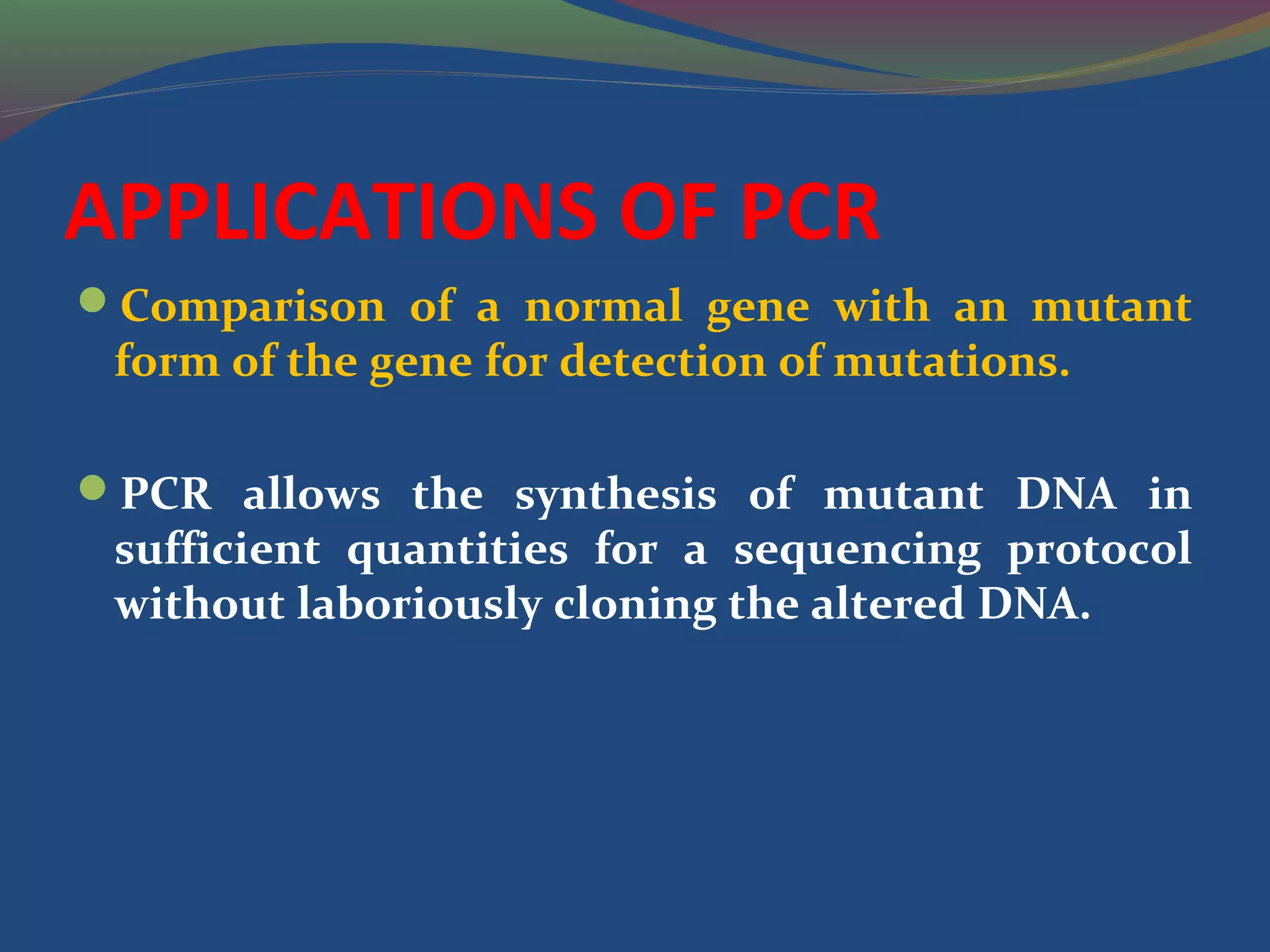 APPLICATIONS OF PCR

Comparison of a normal gene with an mutant form of the gene for detection of mutations.

PCR allows the synthesis of mutant DNA in sufficient quantities for a sequencing protocol without laboriously cloning the altered DNA.